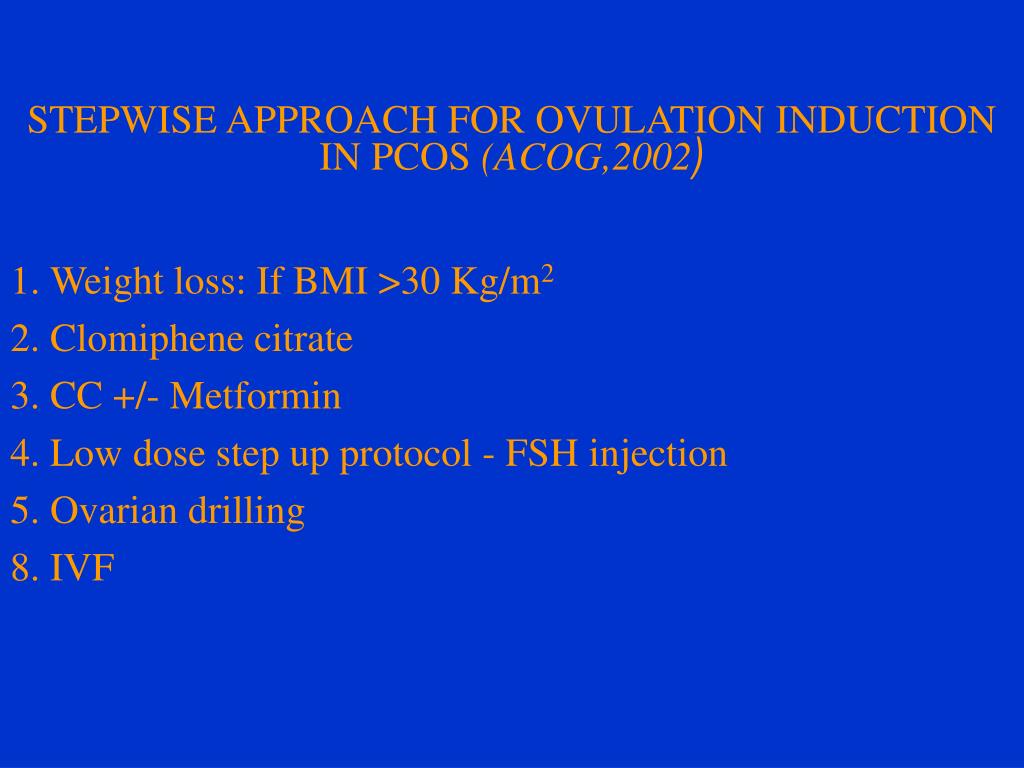 STEPWISE APPROACH FOR OVULATION INDUCTION IN PCOS (ACOG,2002)

1. Weight loss: If BMI >30 Kg/m$^2$
2. Clomiphene citrate
3. CC +/- Metformin
4. Low dose step up protocol - FSH injection
5. Ovarian drilling
8. IVF